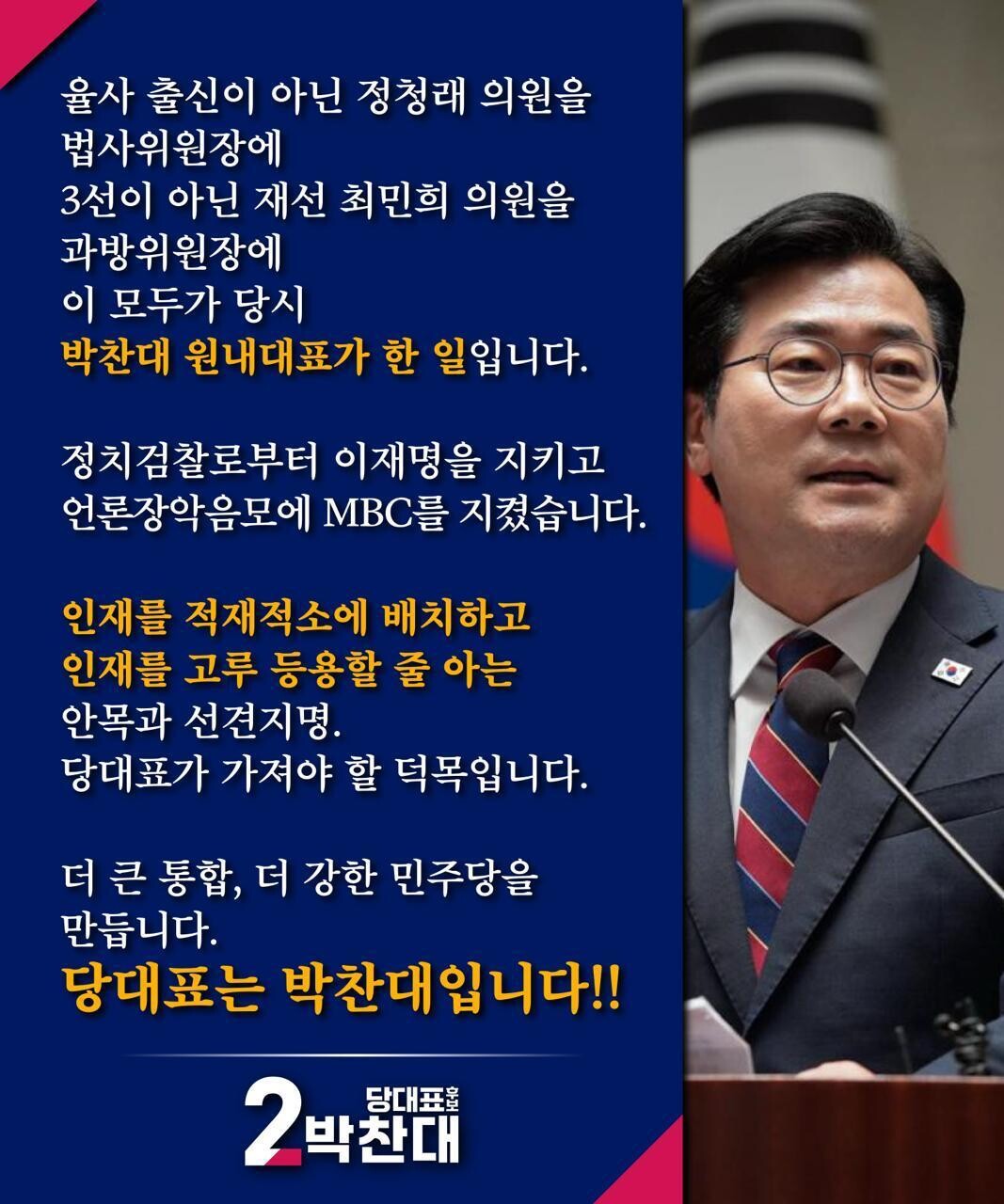 율사 출신이 아닌 정청래 의원을 법사위원장에
3선이 아닌 재선 최민희 의원을 과방위원장에
이 모두가 당시
박찬대 원내대표가 한 일입니다.

정치검찰로부터 이재명을 지키고
언론장악음모에 MBC를 지켰습니다.

인재를 적재적소에 배치하고
인재를 고루 등용할 줄 아는
안목과 선견지명.
당대표가 가져야 할 덕목입니다.

더 큰 통합, 더 강한 민주당을 만듭니다.
당대표는 박찬대입니다!!

2 당대표후보 박찬대